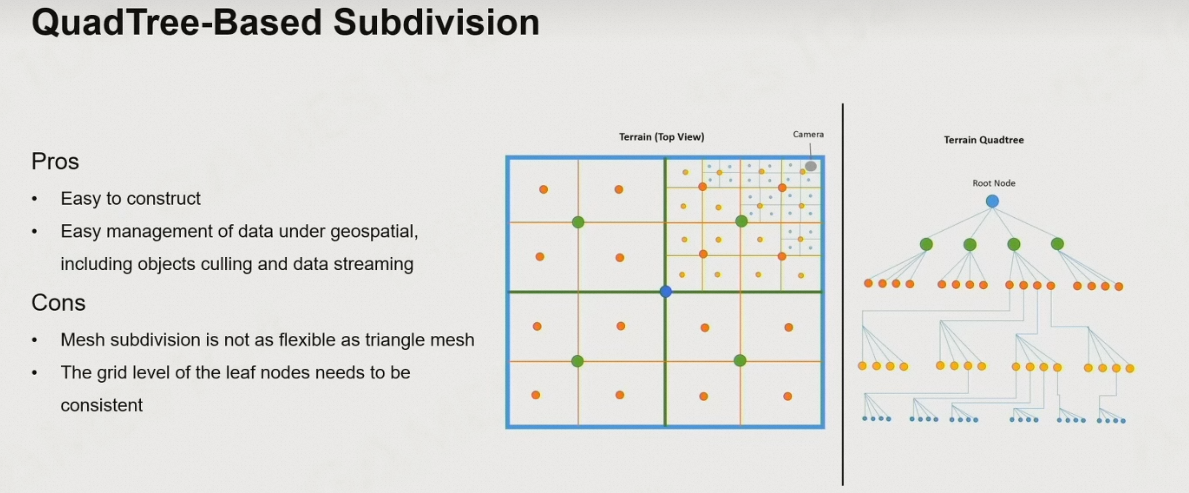 QuadTree-Based Subdivision

Pros

• Easy to construct

• Easy management of data under geospatial, including objects culling and data streaming

Cons

• Mesh subdivision is not as flexible as triangle mesh

• The grid level of the leaf nodes needs to be consistent

Terrain (Top View)

Camera

Terrain Quadtree

Root Node